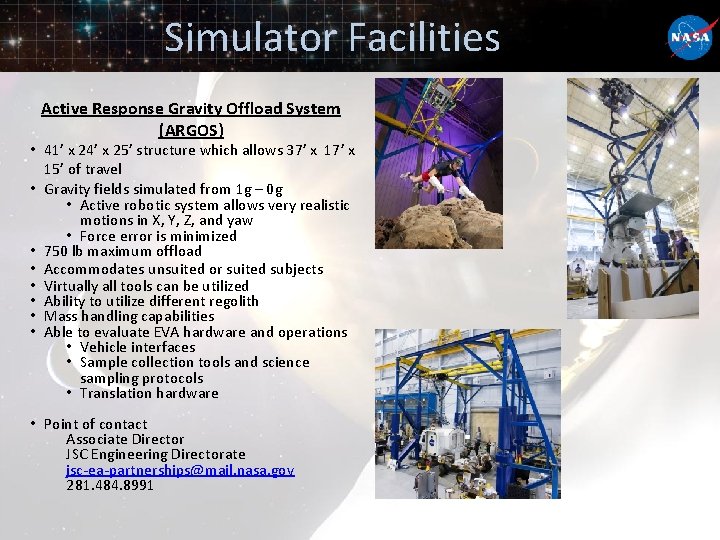 Simulator Facilities

NASA

Active Response Gravity Offload System (ARGOS)

• 41' x 24' x 25' structure which allows 37' x 17' x 15' of travel
• Gravity fields simulated from 1g – 0g
  • Active robotic system allows very realistic motions in X, Y, Z, and yaw
  • Force error is minimized
• 750 lb maximum offload
• Accommodates unsuited or suited subjects
• Virtually all tools can be utilized
• Ability to utilize different regolith
• Mass handling capabilities
• Able to evaluate EVA hardware and operations
  • Vehicle interfaces
  • Sample collection tools and science sampling protocols
  • Translation hardware

• Point of contact
Associate Director
JSC Engineering Directorate
jsc-ea-partnerships@mail.nasa.gov
281.484.8991